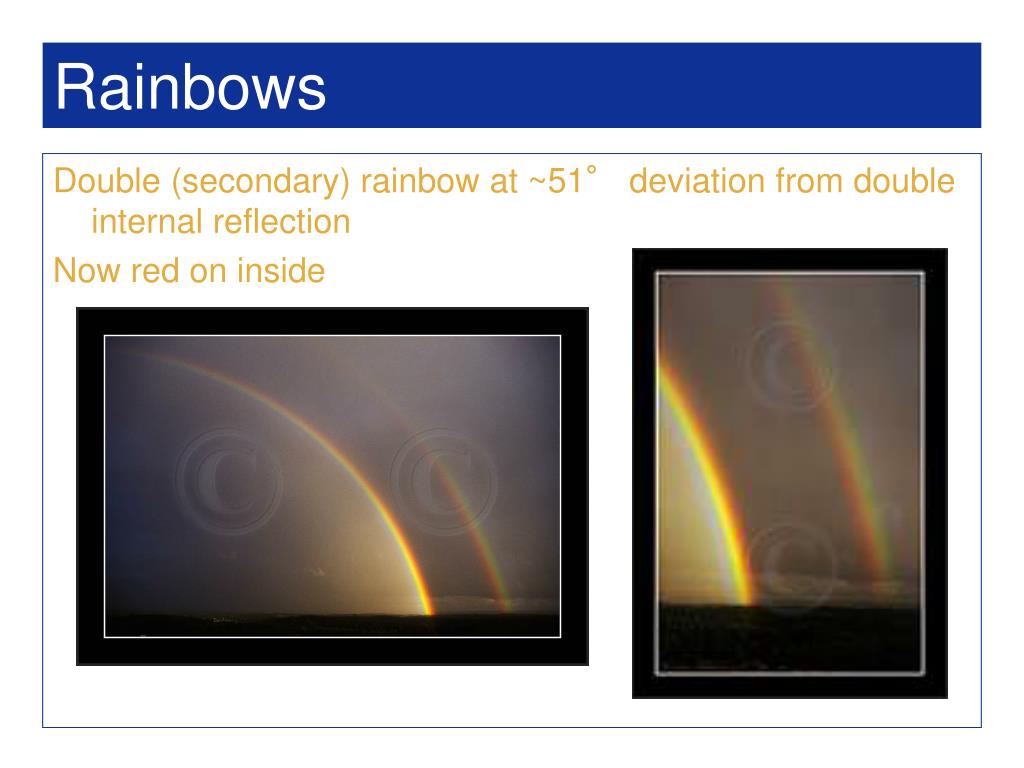 Rainbows

Double (secondary) rainbow at ~51˚ deviation from double internal reflection

Now red on inside

©

©

©

©